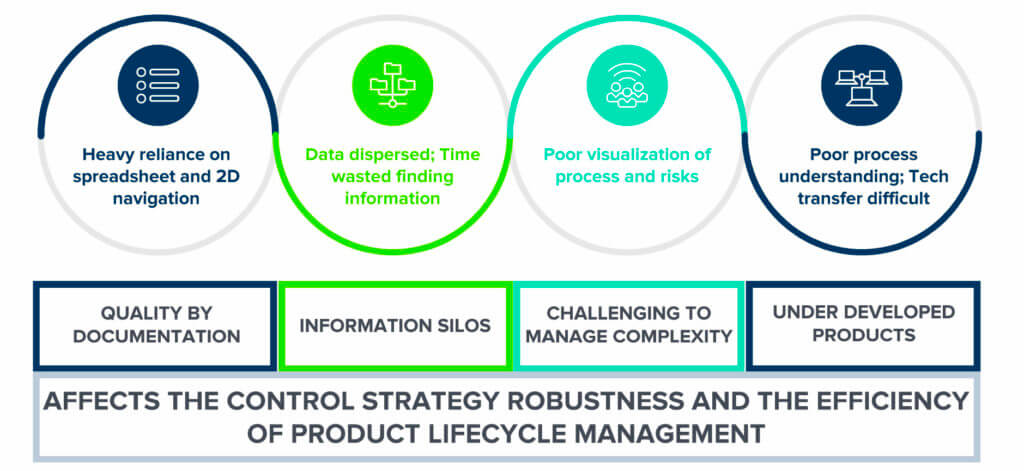 Heavy reliance on spreadsheet and 2D navigation

Data dispersed; Time wasted finding information

Poor visualization of process and risks

Poor process understanding; Tech transfer difficult

QUALITY BY DOCUMENTATION

INFORMATION SILOS

CHALLENGING TO MANAGE COMPLEXITY

UNDER DEVELOPED PRODUCTS

AFFECTS THE CONTROL STRATEGY ROBUSTNESS AND THE EFFICIENCY OF PRODUCT LIFECYCLE MANAGEMENT